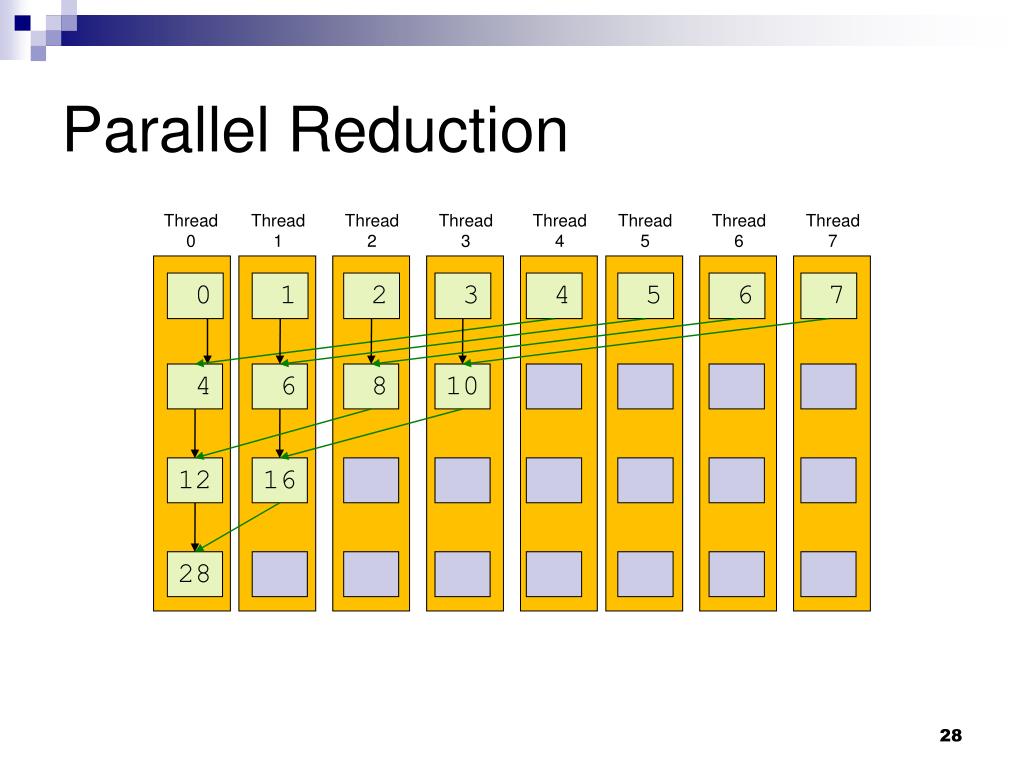 Parallel Reduction

Thread 0
Thread 1
Thread 2
Thread 3
Thread 4
Thread 5
Thread 6
Thread 7

0
1
2
3
4
5
6
7

4
6
8
10

12
16

28

28